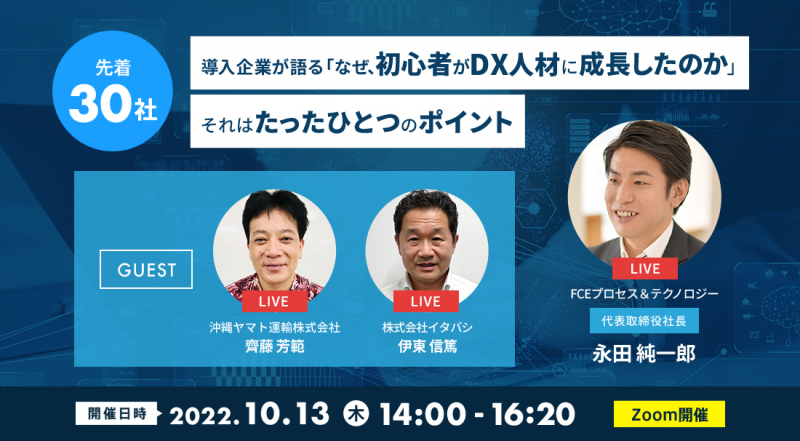 先着
30社

導入企業が語る「なぜ、初心者がDX人材に成長したのか」

それはたったひとつのポイント

GUEST

LIVE
沖縄ヤマト運輸株式会社
齊藤 芳範

LIVE
株式会社イタバシ
伊東 信篤

LIVE
FCEプロセス＆テクノロジー
代表取締役社長
永田 純一郎

開催日時 2022.10.13 木 14:00 - 16:20

Zoom開催